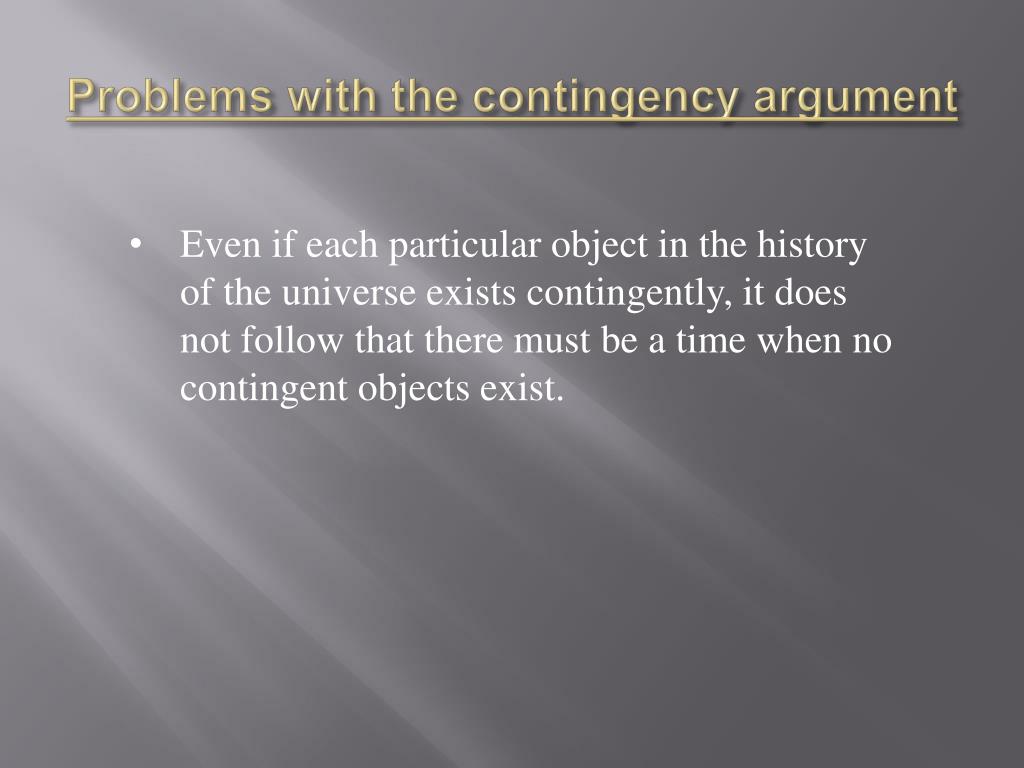 Problems with the contingency argument

• Even if each particular object in the history of the universe exists contingently, it does not follow that there must be a time when no contingent objects exist.